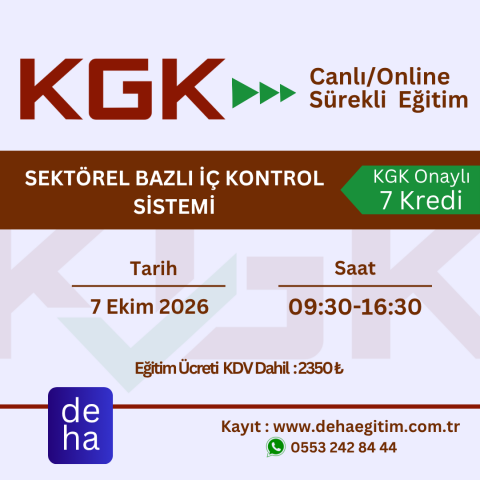 KGK

Canlı/Online
Sürekli Eğitim

SEKTÖREL BAZLI İÇ KONTROL SİSTEMİ

KGK Onaylı
7 Kredi

| Tarih | Saat |
|---|---|
| 7 Ekim 2026 | 09:30-16:30 |

Eğitim Ücreti KDV Dahil : 2350 ₺

de
ha

Kayıt : www.dehaegitim.com.tr
0553 242 84 44